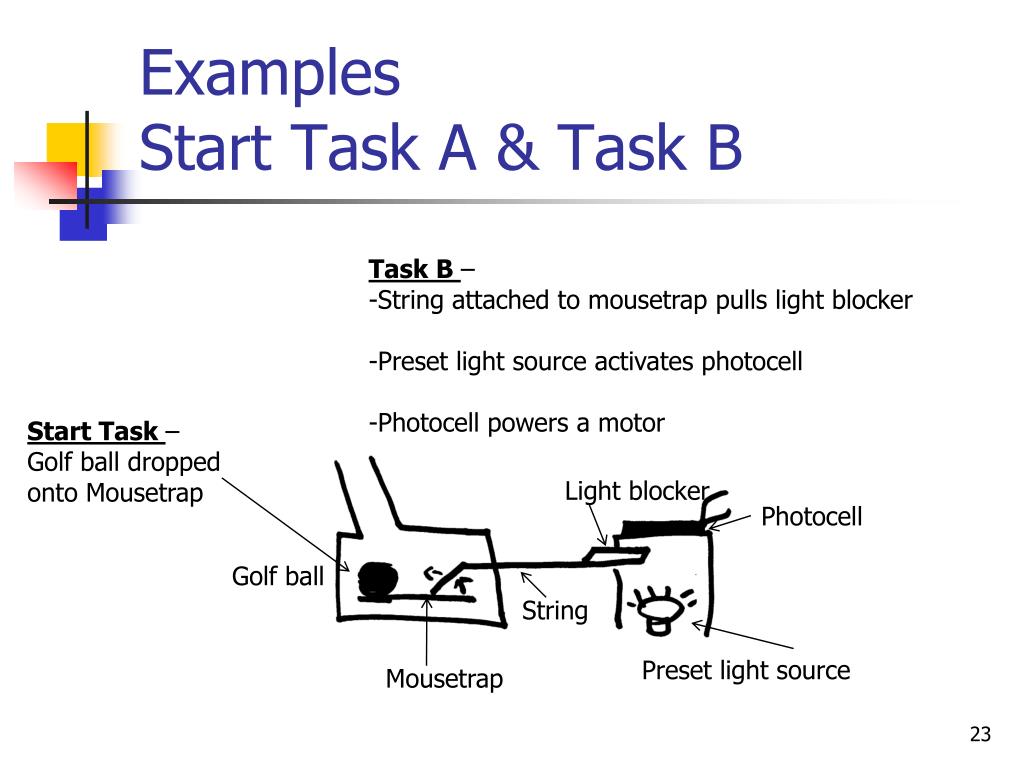 Examples
Start Task A & Task B

Task B –
-String attached to mousetrap pulls light blocker

-Preset light source activates photocell

-Photocell powers a motor

Start Task –
Golf ball dropped onto Mousetrap

Light blocker

Photocell

Golf ball

String

Mousetrap

Preset light source

23